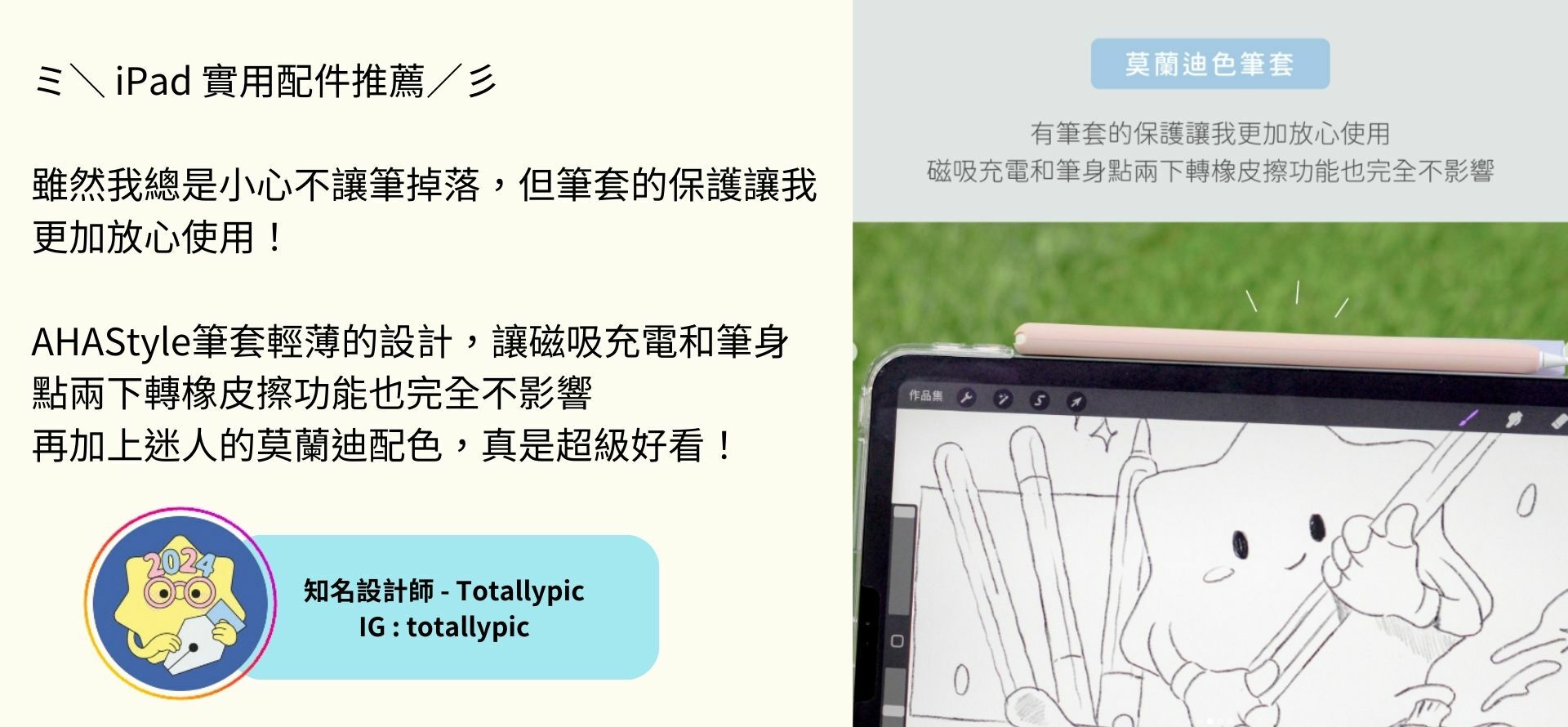 ミ＼ iPad 實用配件推薦／彡

雖然我總是小心不讓筆掉落，但筆套的保護讓我更加放心使用！

AHAStyle筆套輕薄的設計，讓磁吸充電和筆身點兩下轉橡皮擦功能也完全不影響
再加上迷人的莫蘭迪配色，真是超級好看！

2024

知名設計師 - Totallypic
IG : totallypic

莫蘭迪色筆套

有筆套的保護讓我更加放心使用
磁吸充電和筆身點兩下轉橡皮擦功能也完全不影響

作品集